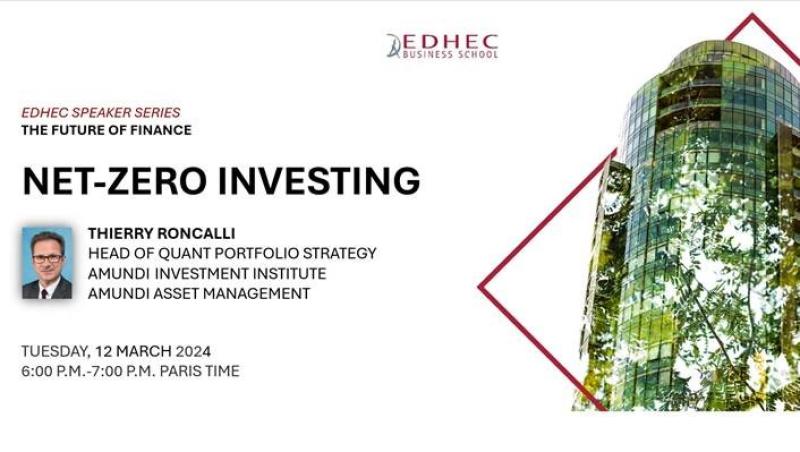 EDHEC
BUSINESS SCHOOL

EDHEC SPEAKER SERIES
THE FUTURE OF FINANCE

NET-ZERO INVESTING

THIERRY RONCALLI
HEAD OF QUANT PORTFOLIO STRATEGY
AMUNDI INVESTMENT INSTITUTE
AMUNDI ASSET MANAGEMENT

TUESDAY, 12 MARCH 2024
6:00 P.M.-7:00 P.M. PARIS TIME